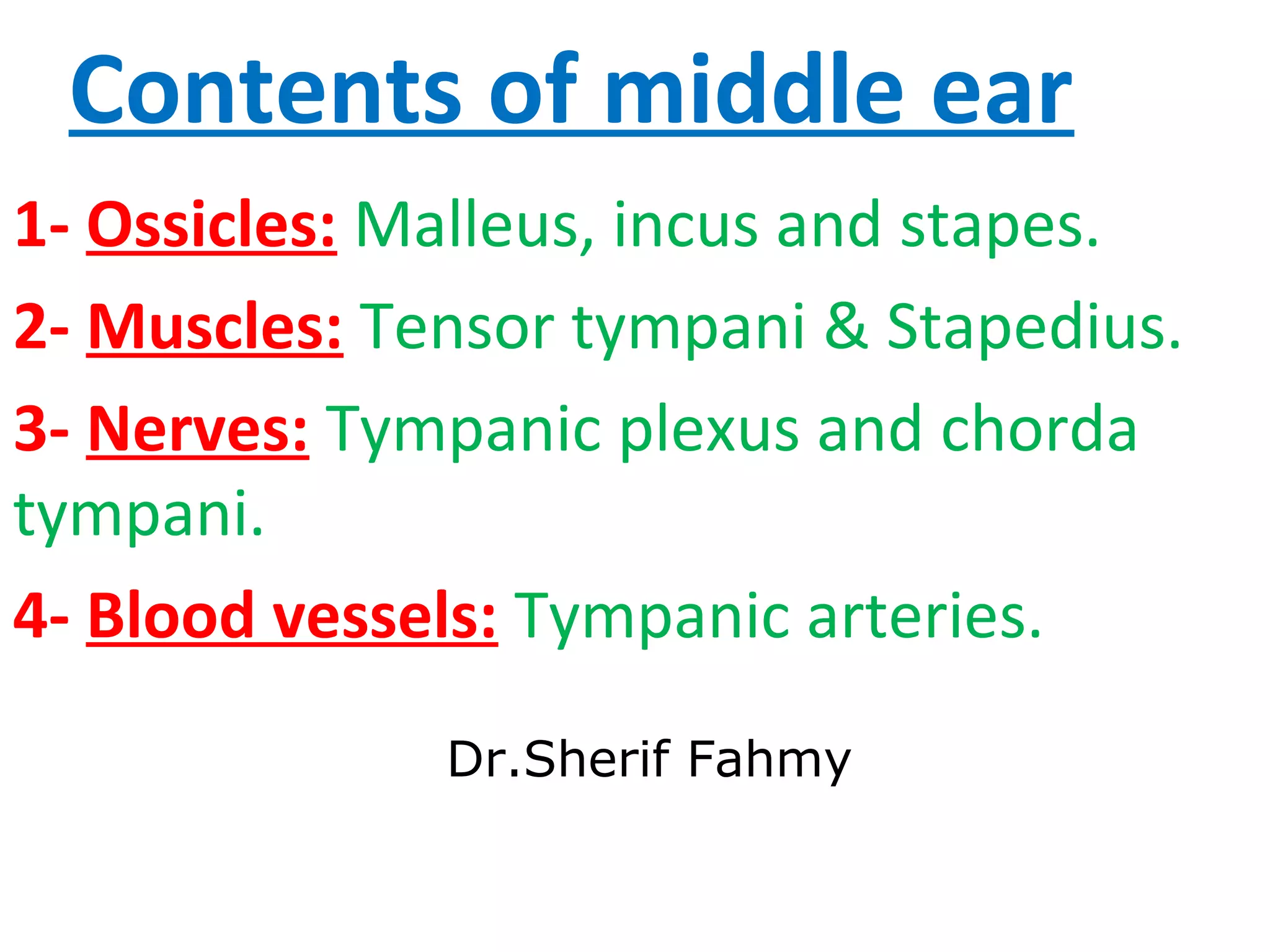 Contents of middle ear

1- Ossicles: Malleus, incus and stapes.

2- Muscles: Tensor tympani & Stapedius.

3- Nerves: Tympanic plexus and chorda tympani.

4- Blood vessels: Tympanic arteries.

Dr.Sherif Fahmy